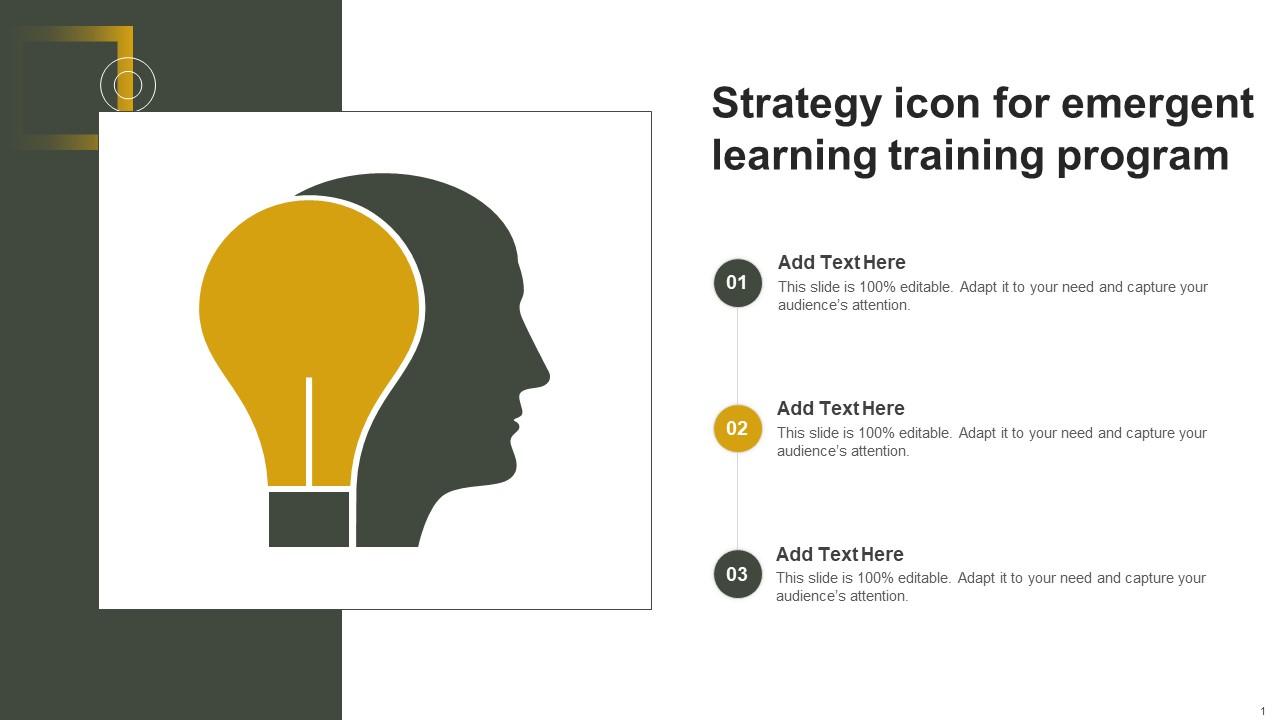 Strategy icon for emergent learning training program

01

Add Text Here

This slide is 100% editable. Adapt it to your need and capture your audience's attention.

02

Add Text Here

This slide is 100% editable. Adapt it to your need and capture your audience's attention.

03

Add Text Here

This slide is 100% editable. Adapt it to your need and capture your audience's attention.

1